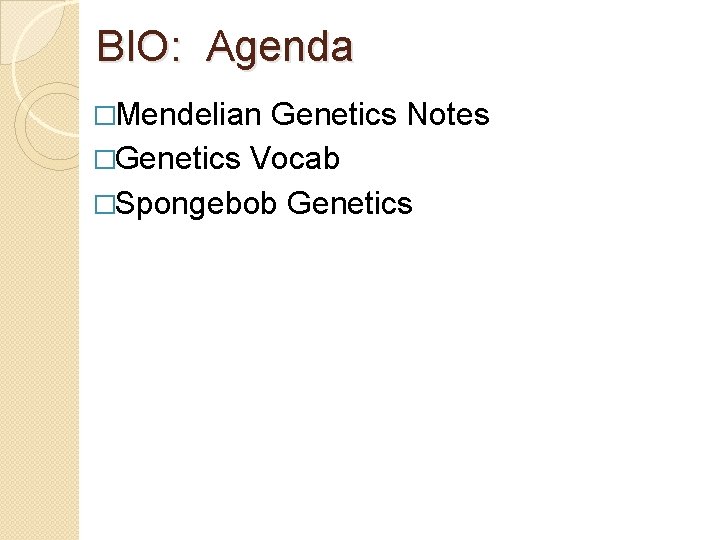 BIO:  Agenda

□Mendelian Genetics Notes
□Genetics Vocab
□Spongebob Genetics